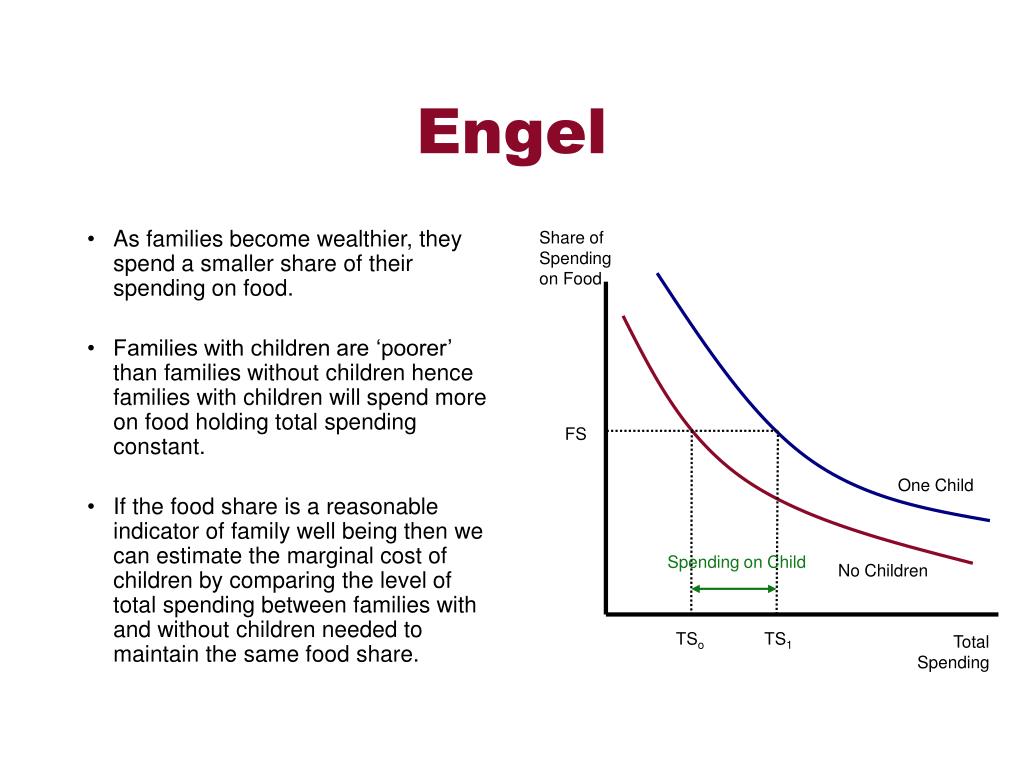 Engel

• As families become wealthier, they spend a smaller share of their spending on food.

• Families with children are ‘poorer’ than families without children hence families with children will spend more on food holding total spending constant.

• If the food share is a reasonable indicator of family well being then we can estimate the marginal cost of children by comparing the level of total spending between families with and without children needed to maintain the same food share.

Share of Spending on Food

FS

One Child

Spending on Child

No Children

$TS_o$

$TS_1$

Total Spending